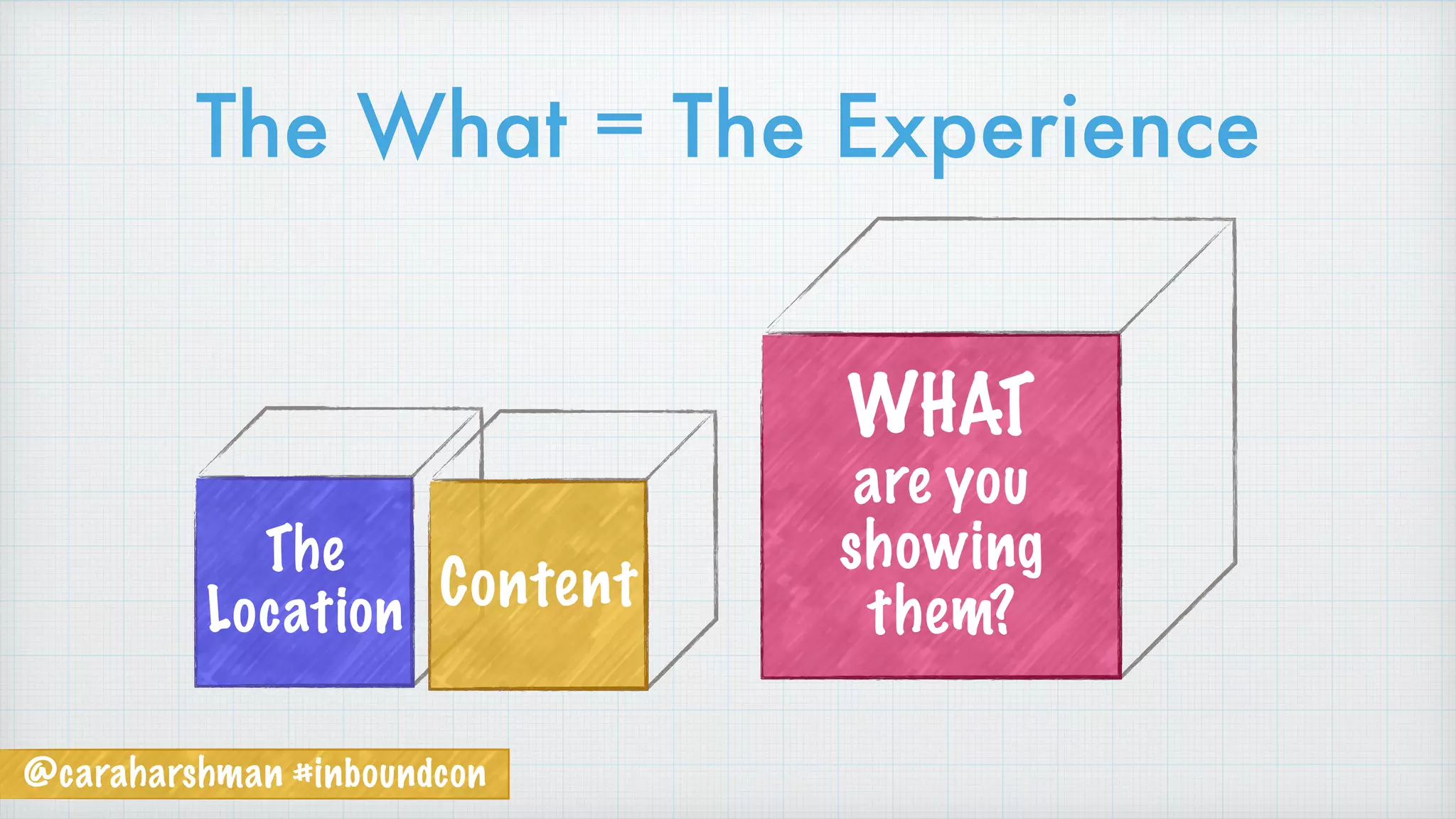 The What = The Experience

The Location

Content

WHAT are you showing them?

@caraharshman #inboundcon